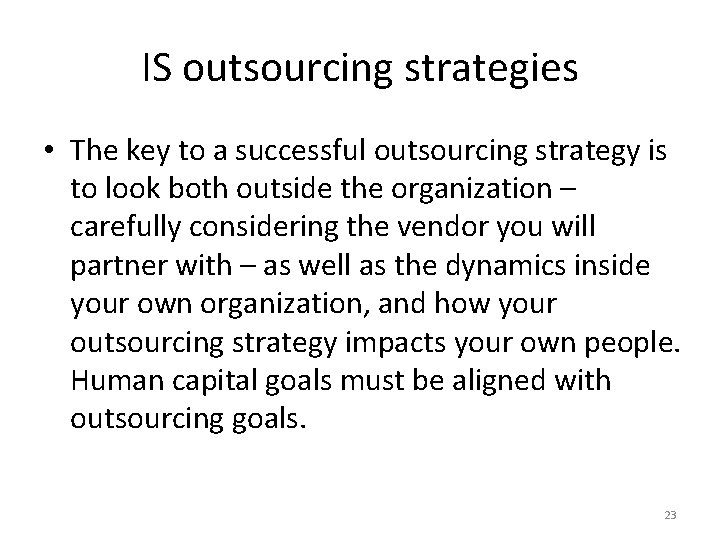 IS outsourcing strategies

• The key to a successful outsourcing strategy is to look both outside the organization – carefully considering the vendor you will partner with – as well as the dynamics inside your own organization, and how your outsourcing strategy impacts your own people. Human capital goals must be aligned with outsourcing goals.

23